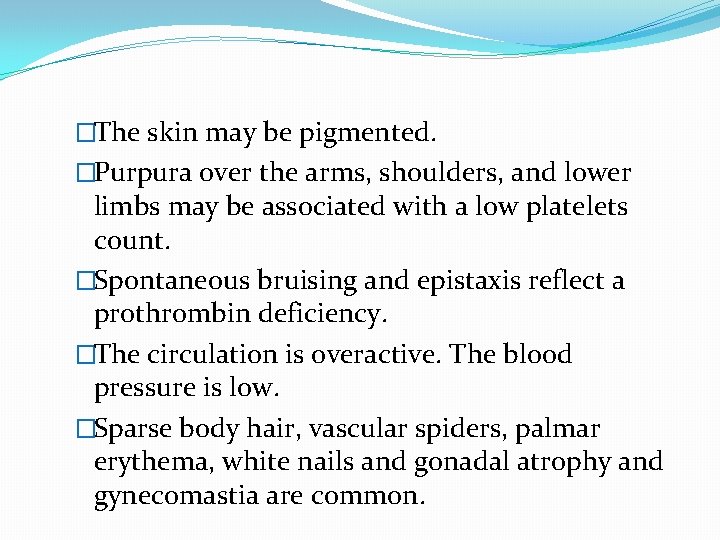 □The skin may be pigmented.

□Purpura over the arms, shoulders, and lower limbs may be associated with a low platelets count.

□Spontaneous bruising and epistaxis reflect a prothrombin deficiency.

□The circulation is overactive. The blood pressure is low.

□Sparse body hair, vascular spiders, palmar erythema, white nails and gonadal atrophy and gynecomastia are common.